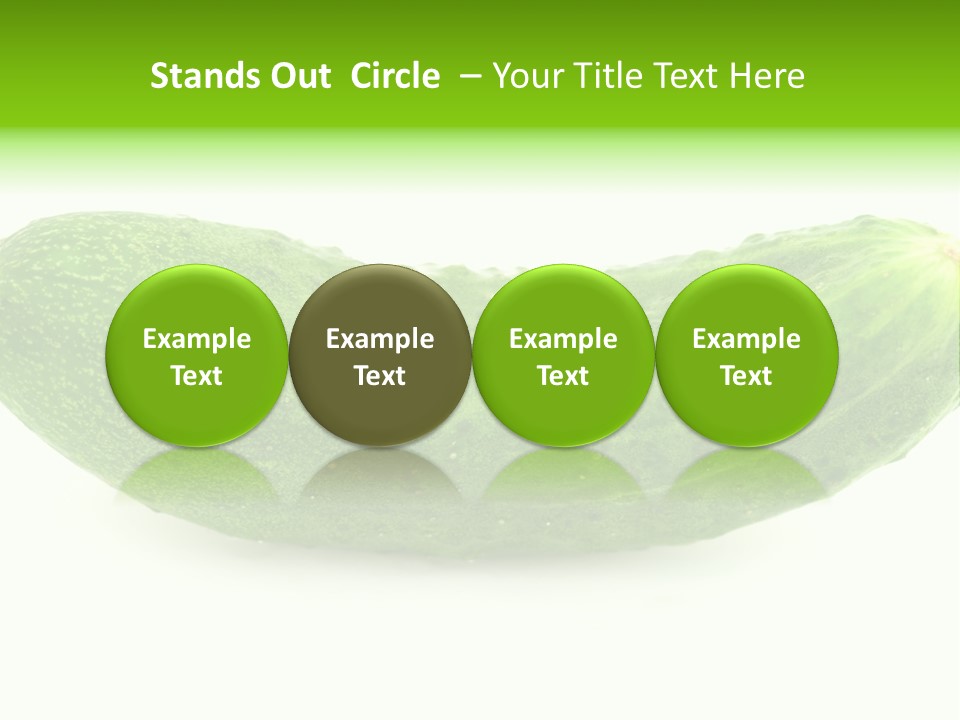 Stands Out Circle – Your Title Text Here

Example Text

Example Text

Example Text

Example Text